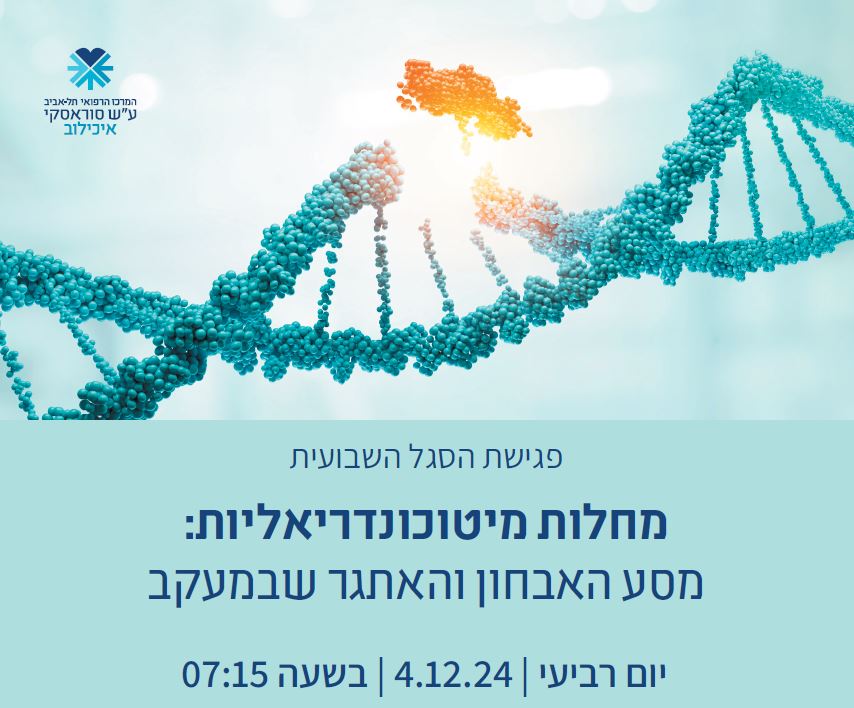 המרכז הרפואי תל-אביב
ע"ש סוראסקי
איכילוב

פגישת הסגל השבועית

מחלות מיטוכונדריאליות:
מסע האבחון והאתגר שבמעקב

יום רביעי | 4.12.24 | בשעה 07:15